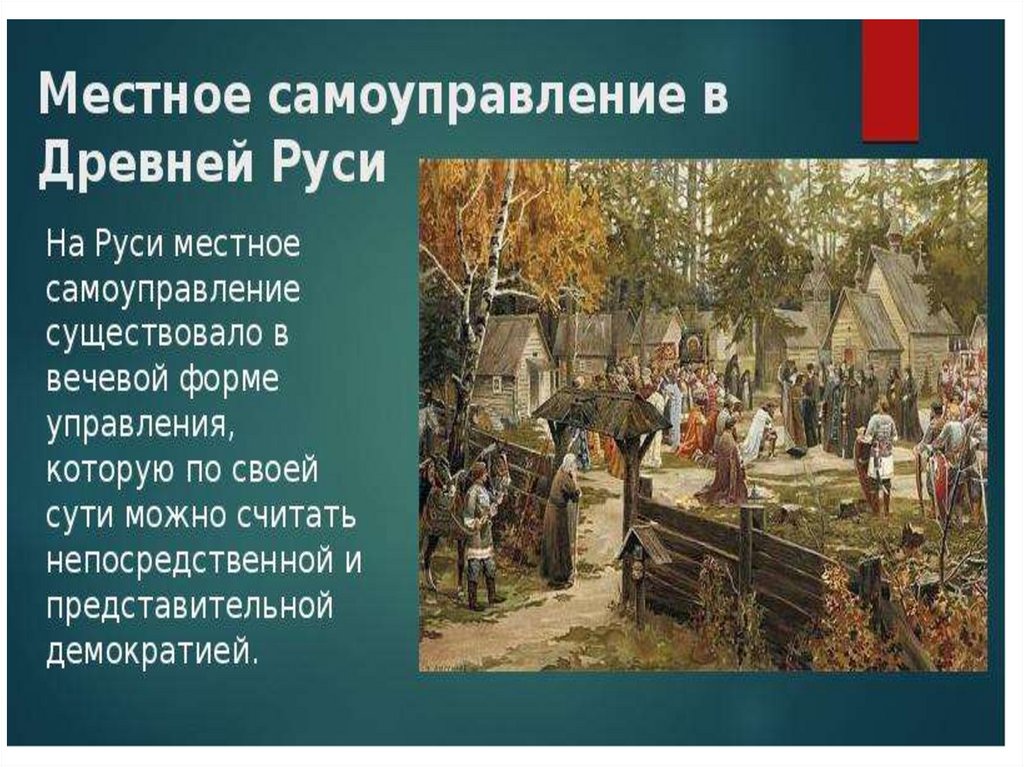 Местное самоуправление в Древней Руси

На Руси местное самоуправление существовало в вечевой форме управления, которую по своей сути можно считать непосредственной и представительной демократией.